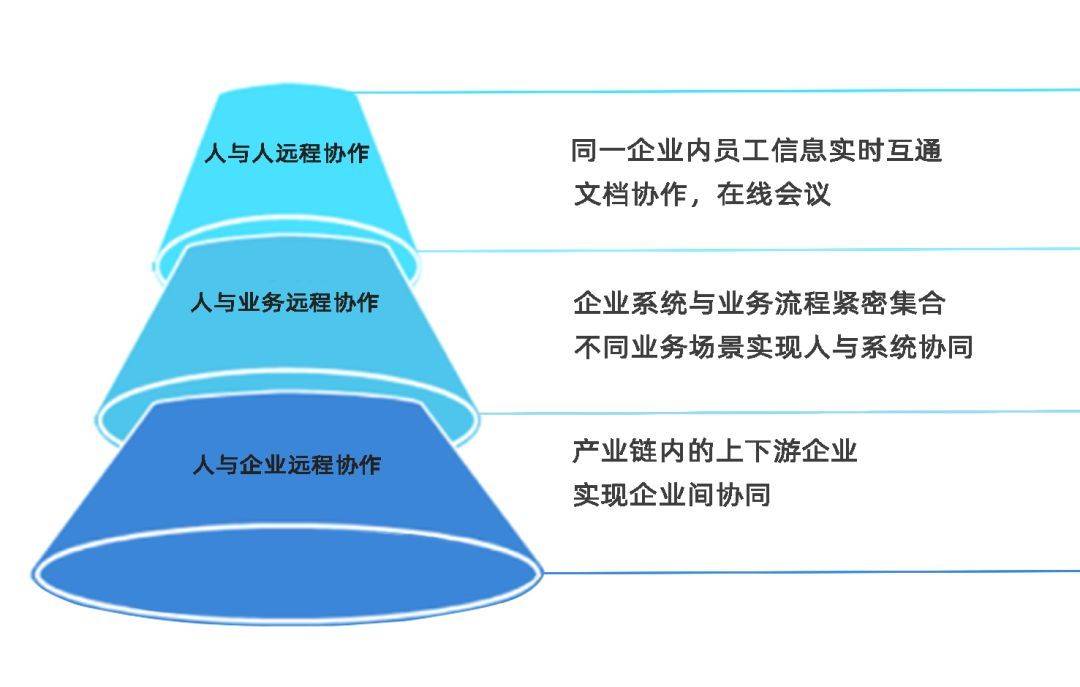 人与人远程协作

同一企业内员工信息实时互通
文档协作，在线会议

人与业务远程协作

企业系统与业务流程紧密集合
不同业务场景实现人与系统协同

人与企业远程协作

产业链内的上下游企业
实现企业间协同